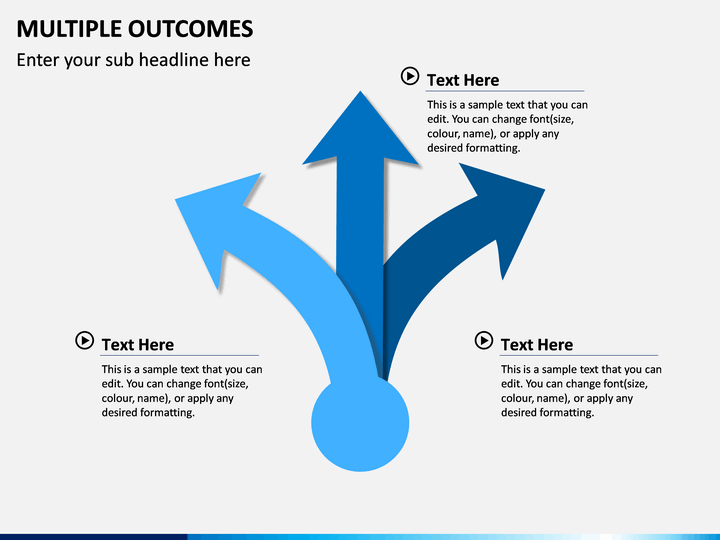 MULTIPLE OUTCOMES

Enter your sub headline here

Text Here

This is a sample text that you can edit. You can change font(size, colour, name), or apply any desired formatting.

Text Here

This is a sample text that you can edit. You can change font(size, colour, name), or apply any desired formatting.

Text Here

This is a sample text that you can edit. You can change font(size, colour, name), or apply any desired formatting.